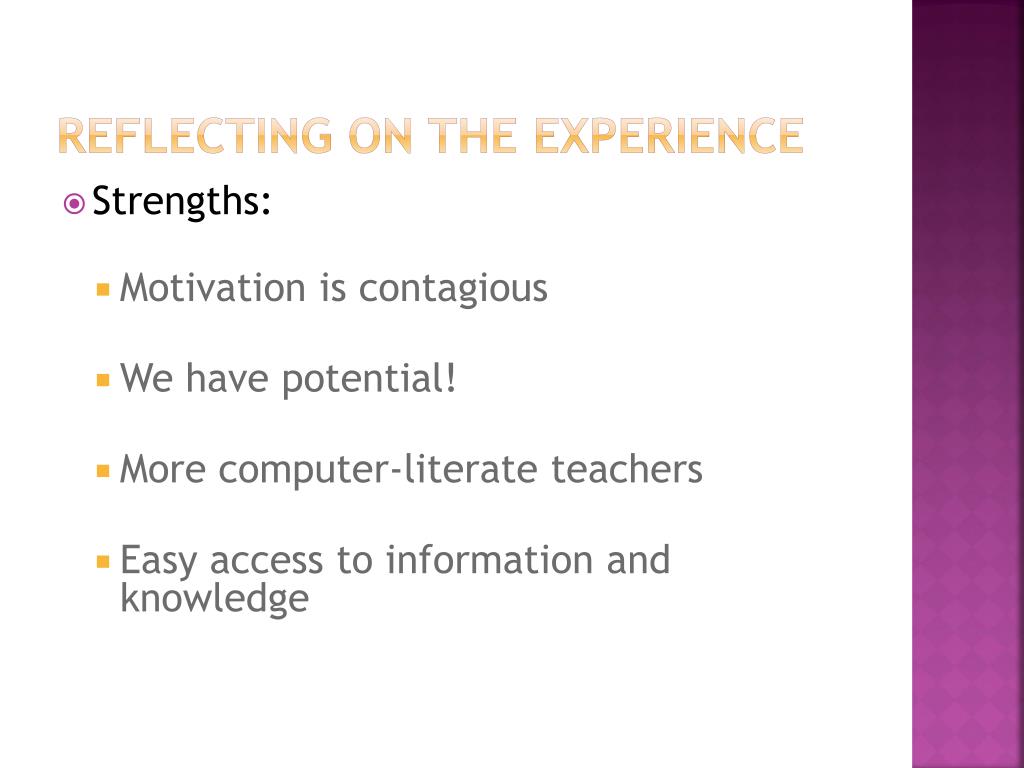 REFLECTING ON THE EXPERIENCE

Strengths:

Motivation is contagious

We have potential!

More computer-literate teachers

Easy access to information and knowledge